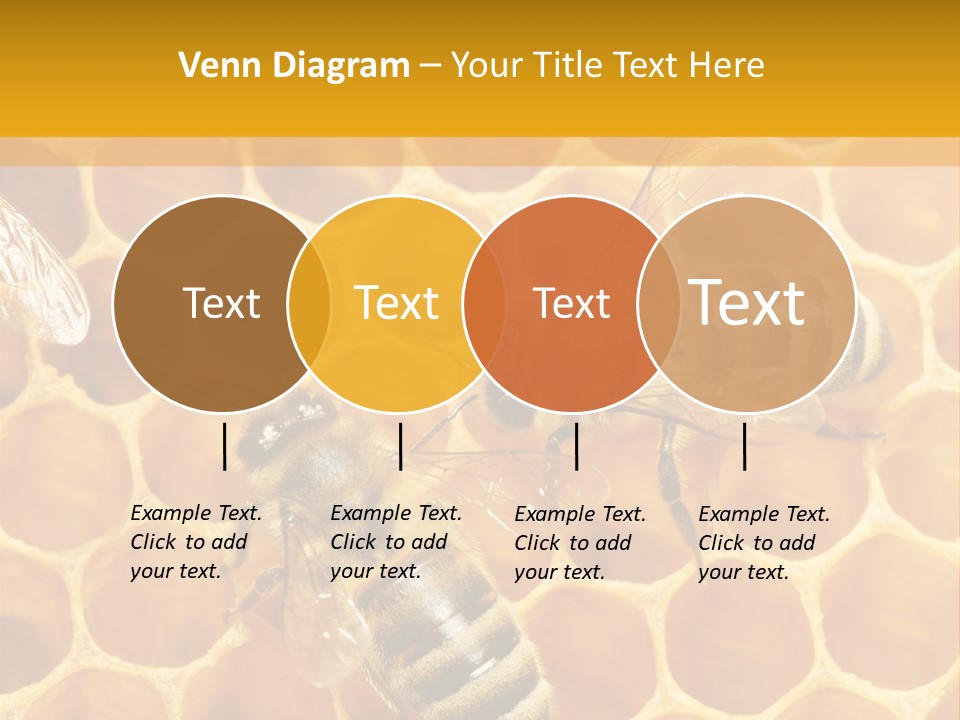 Venn Diagram – Your Title Text Here

Text

Text

Text

Text

Example Text. Click to add your text.

Example Text. Click to add your text.

Example Text. Click to add your text.

Example Text. Click to add your text.